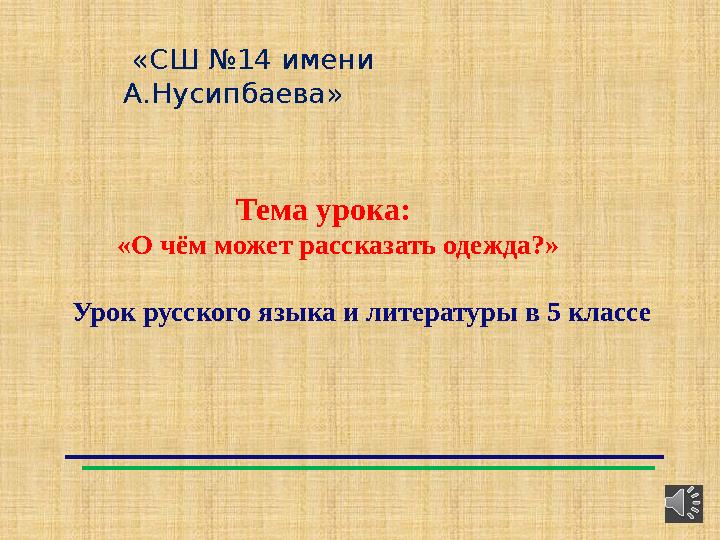 «СШ №14 имени А.Нусипбаева»

Тема урока:
«О чём может рассказать одежда?»

Урок русского языка и литературы в 5 классе